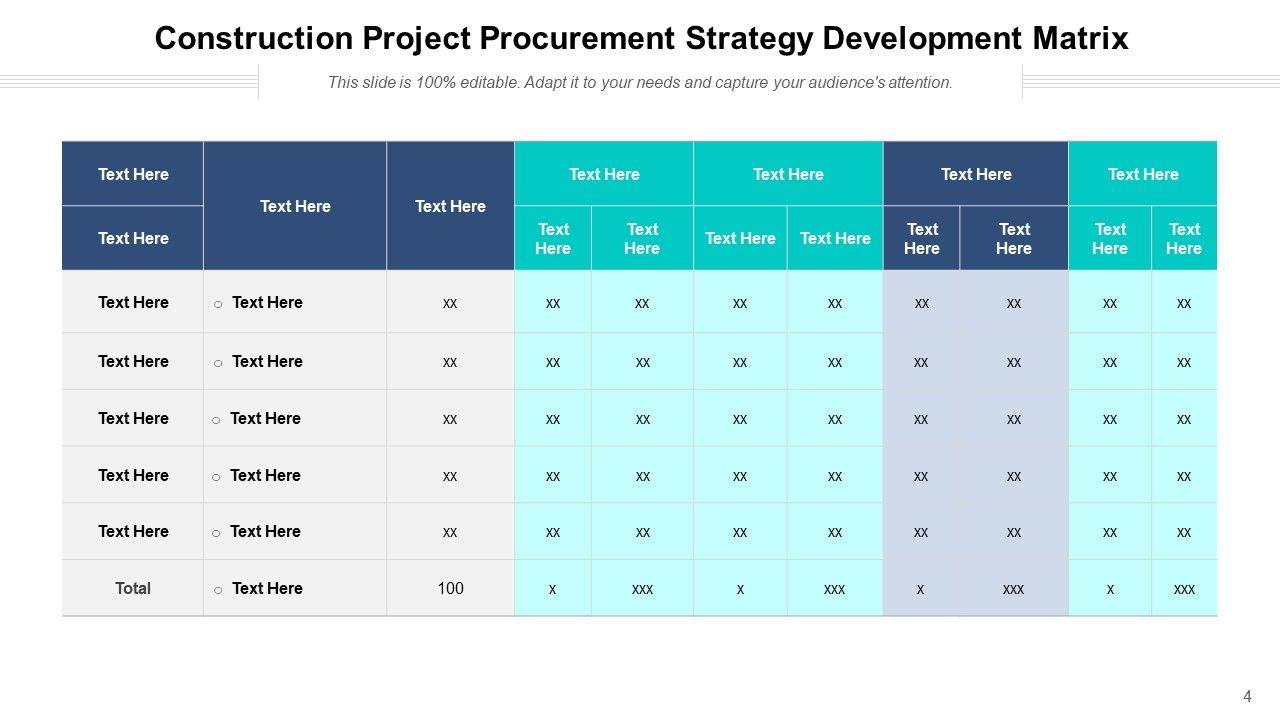 Construction Project Procurement Strategy Development Matrix

This slide is 100% editable. Adapt it to your needs and capture your audience's attention.

| Text Here | Text Here | Text Here | Text Here | | Text Here | | Text Here | | Text Here | |
|---|---|---|---|---|---|---|---|---|---|---|
| Text Here | | | Text Here | Text Here | Text Here | Text Here | Text Here | Text Here | Text Here | Text Here |
| Text Here | ○ Text Here | xx | xx | xx | xx | xx | xx | xx | xx | xx |
| Text Here | ○ Text Here | xx | xx | xx | xx | xx | xx | xx | xx | xx |
| Text Here | ○ Text Here | xx | xx | xx | xx | xx | xx | xx | xx | xx |
| Text Here | ○ Text Here | xx | xx | xx | xx | xx | xx | xx | xx | xx |
| Text Here | ○ Text Here | xx | xx | xx | xx | xx | xx | xx | xx | xx |
| Total | ○ Text Here | 100 | x | xxx | x | xxx | x | xxx | x | xxx |

4